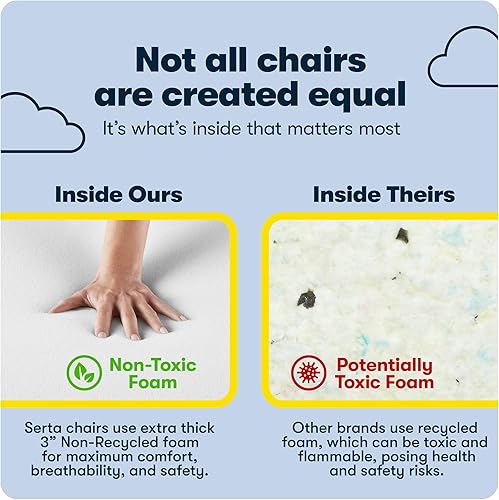 Not all chairs are created equal

It's what's inside that matters most

Inside Ours

Non-Toxic Foam

Serta chairs use extra thick 3" Non-Recycled foam for maximum comfort, breathability, and safety.

Inside Theirs

Potentially Toxic Foam

Other brands use recycled foam, which can be toxic and flammable, posing health and safety risks.